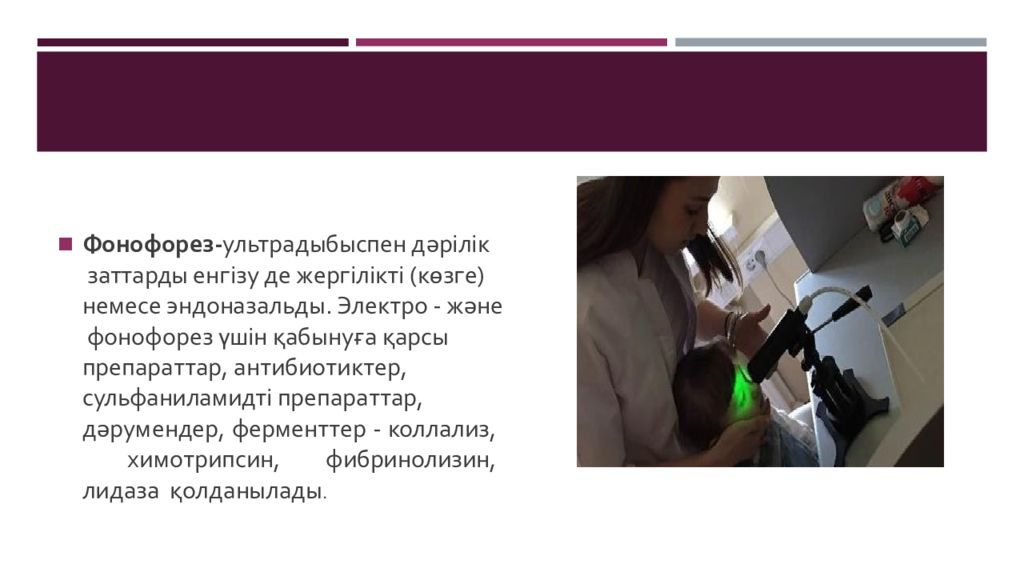 Фонофорез-ультрадыбыспен дәрілік заттарды енгізу де жергілікті (көзге) немесе эндоназальды. Электро - және фонофорез үшін қабынуға қарсы препараттар, антибиотиктер, сульфаниламидті препараттар, дәрумендер, ферменттер - коллализ, химотрипсин, фибринолизин, лидаза қолданылады.